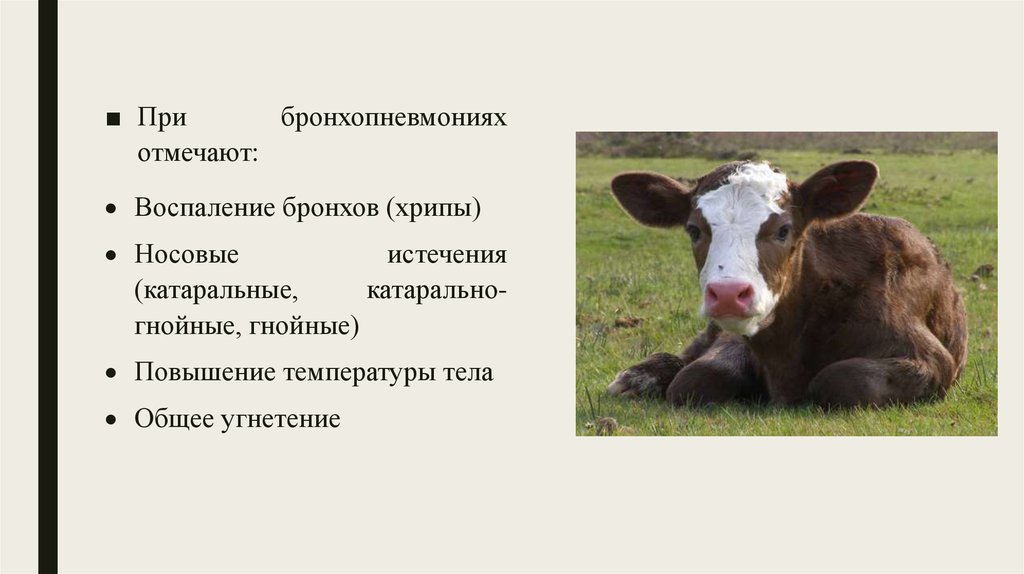 ■ При бронхопневмониях отмечают:

• Воспаление бронхов (хрипы)

• Носовые истечения (катаральные, катарально-гнойные, гнойные)

• Повышение температуры тела

• Общее угнетение